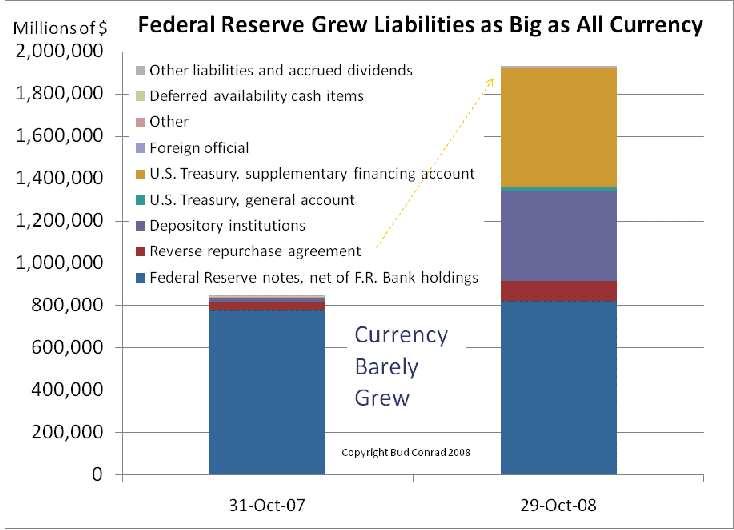 Millions of $

Federal Reserve Grew Liabilities as Big as All Currency

2,000,000
1,800,000
1,600,000
1,400,000
1,200,000
1,000,000
800,000
600,000
400,000
200,000
0

Other liabilities and accrued dividends
Deferred availability cash items
Other
Foreign official
U.S. Treasury, supplementary financing account
U.S. Treasury, general account
Depository institutions
Reverse repurchase agreement
Federal Reserve notes, net of F.R. Bank holdings

Currency Barely Grew

Copyright Bud Conrad 2008

31-Oct-07

29-Oct-08